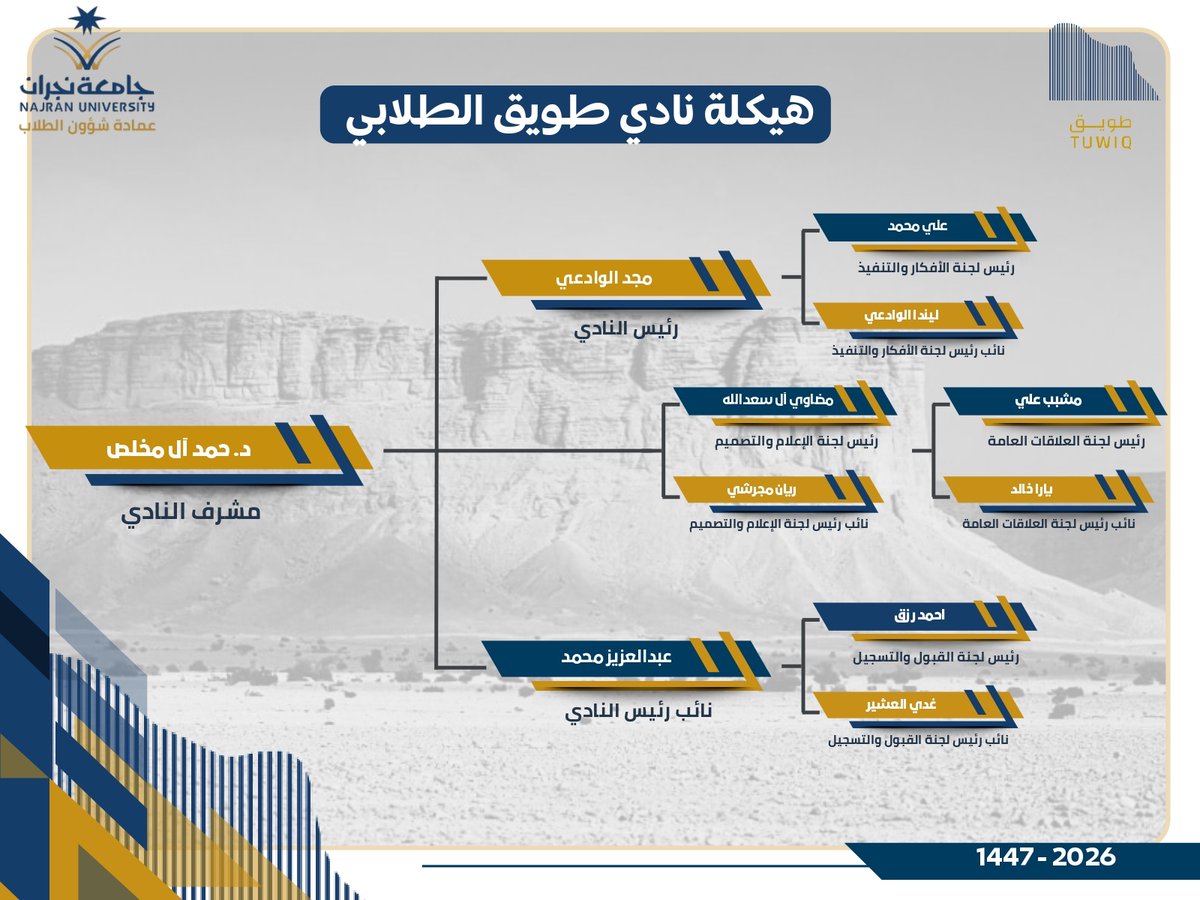 جامعة نجران
NAJRAN UNIVERSITY
عمادة شؤون الطلاب

طويق
TUWIQ

هيكلة نادي طويق الطلابي

د. حمد آل مخلص
مشرف النادي

مجد الوادعي
رئيس النادي

علي محمد
رئيس لجنة الأفكار والتنفيذ

ليندا الوادعي
نائب رئيس لجنة الأفكار والتنفيذ

مضاوي آل سعدالله
رئيس لجنة الإعلام والتصميم

ريان مجرشي
نائب رئيس لجنة الإعلام والتصميم

مشبب علي
رئيس لجنة العلاقات العامة

يارا خالد
نائب رئيس لجنة العلاقات العامة

عبدالعزيز محمد
نائب رئيس النادي

احمد رزق
رئيس لجنة القبول والتسجيل

غدي العشير
نائب رئيس لجنة القبول والتسجيل

1447 - 2026